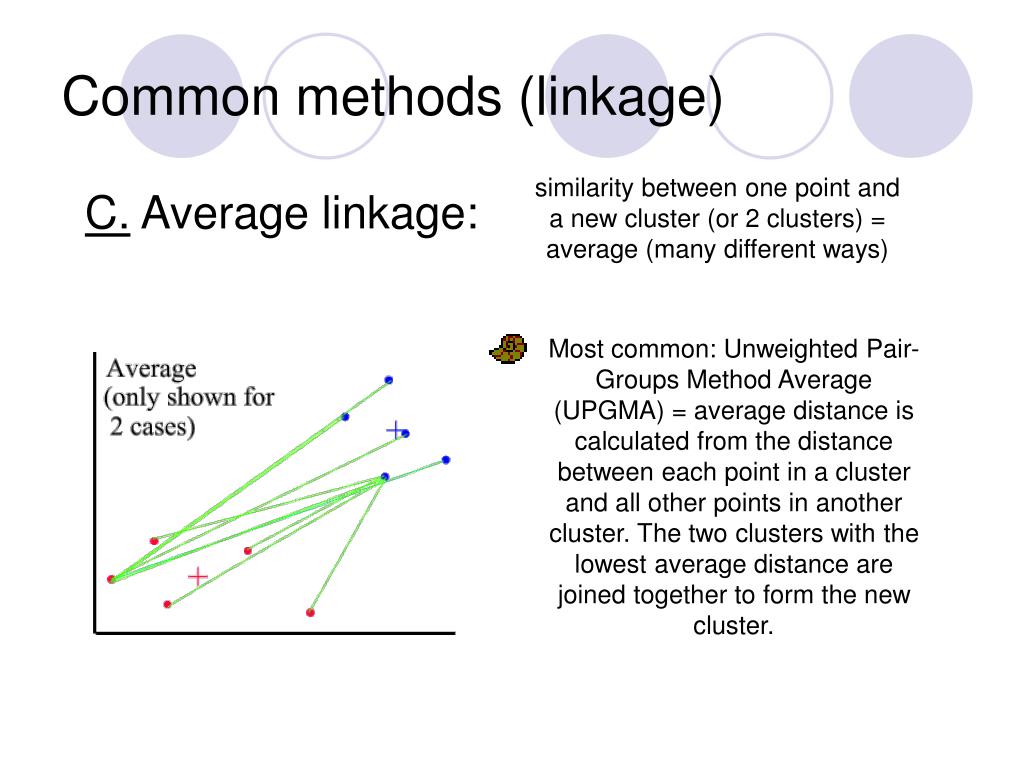 Common methods (linkage)

C. Average linkage:

similarity between one point and a new cluster (or 2 clusters) = average (many different ways)

Average
(only shown for
2 cases)

Most common: Unweighted Pair-Groups Method Average (UPGMA) = average distance is calculated from the distance between each point in a cluster and all other points in another cluster. The two clusters with the lowest average distance are joined together to form the new cluster.